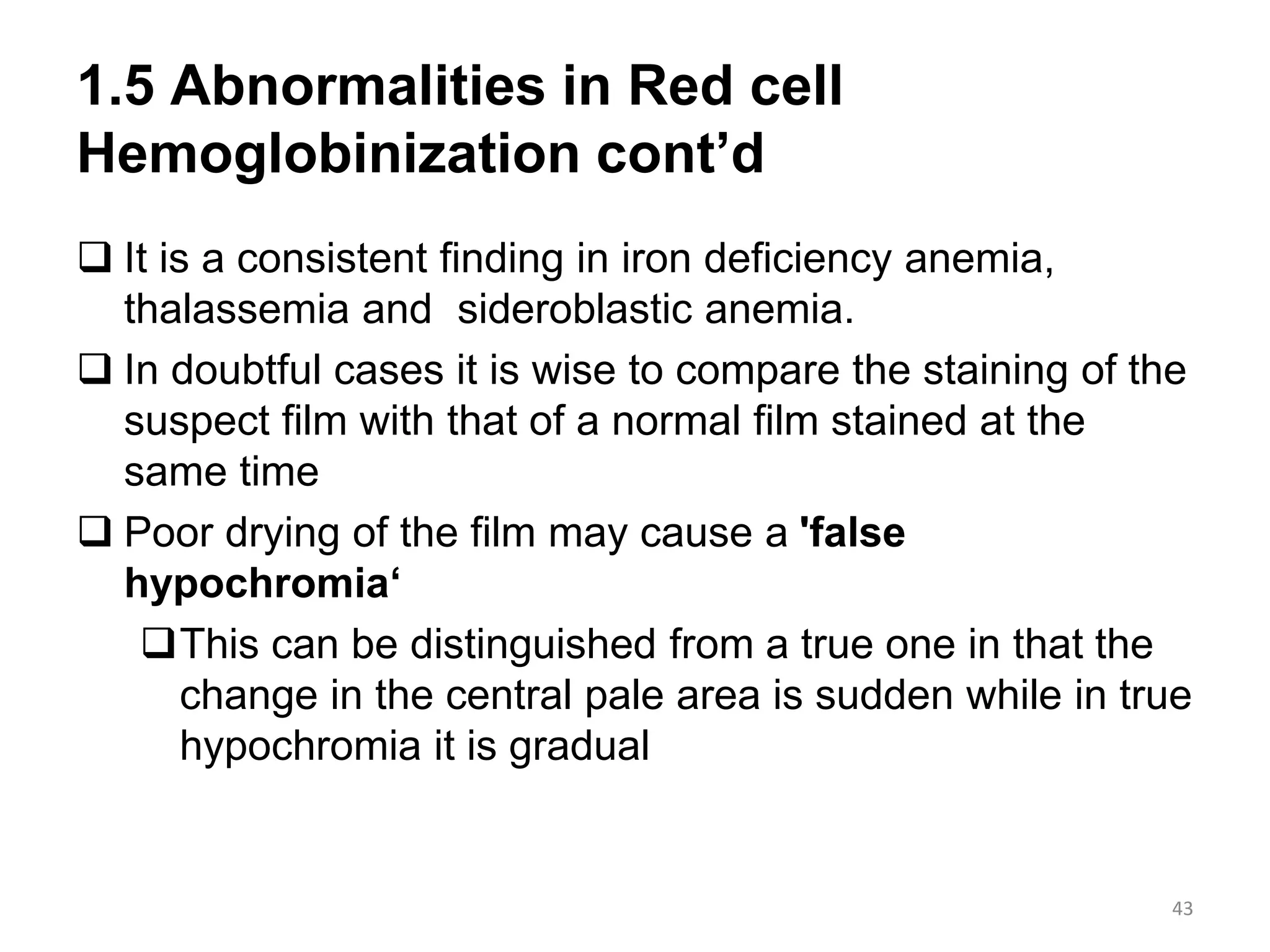 1.5 Abnormalities in Red cell Hemoglobinization cont’d

❑ It is a consistent finding in iron deficiency anemia, thalassemia and sideroblastic anemia.

❑ In doubtful cases it is wise to compare the staining of the suspect film with that of a normal film stained at the same time

❑ Poor drying of the film may cause a 'false hypochromia‘

❑ This can be distinguished from a true one in that the change in the central pale area is sudden while in true hypochromia it is gradual

43